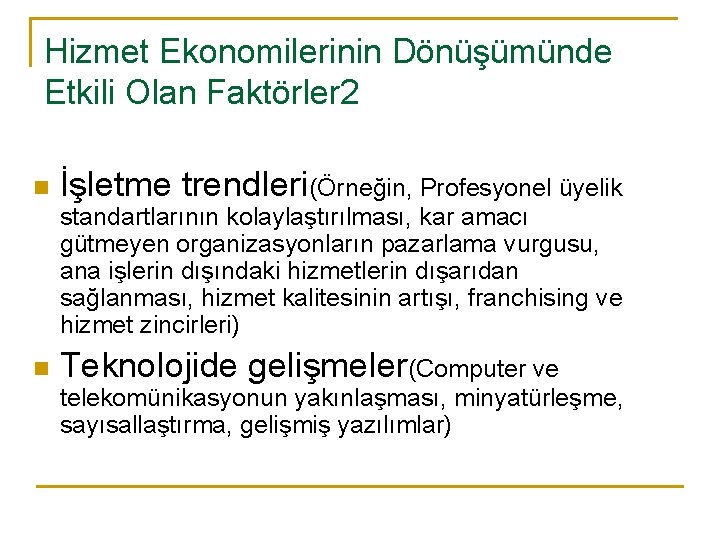 Hizmet Ekonomilerinin Dönüşümünde Etkili Olan Faktörler2

İşletme trendleri(Örneğin, Profesyonel üyelik standartlarının kolaylaştırılması, kar amacı gütmeyen organizasyonların pazarlama vurgusu, ana işlerin dışındaki hizmetlerin dışarıdan sağlanması, hizmet kalitesinin artışı, franchising ve hizmet zincirleri)

Teknolojide gelişmeler(Computer ve telekomünikasyonun yakınlaşması, minyatürleşme, sayısallaştırma, gelişmiş yazılımlar)